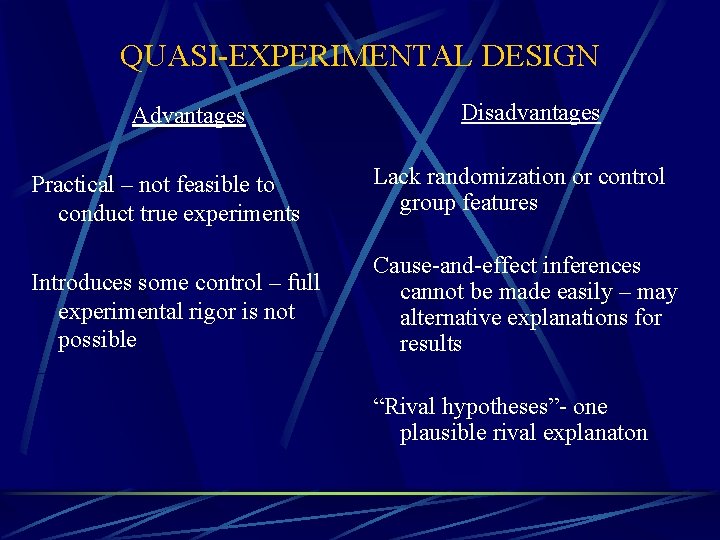 QUASI-EXPERIMENTAL DESIGN

Advantages

Practical – not feasible to conduct true experiments

Introduces some control – full experimental rigor is not possible

Disadvantages

Lack randomization or control group features

Cause-and-effect inferences cannot be made easily – may alternative explanations for results

“Rival hypotheses”- one plausible rival explanaton